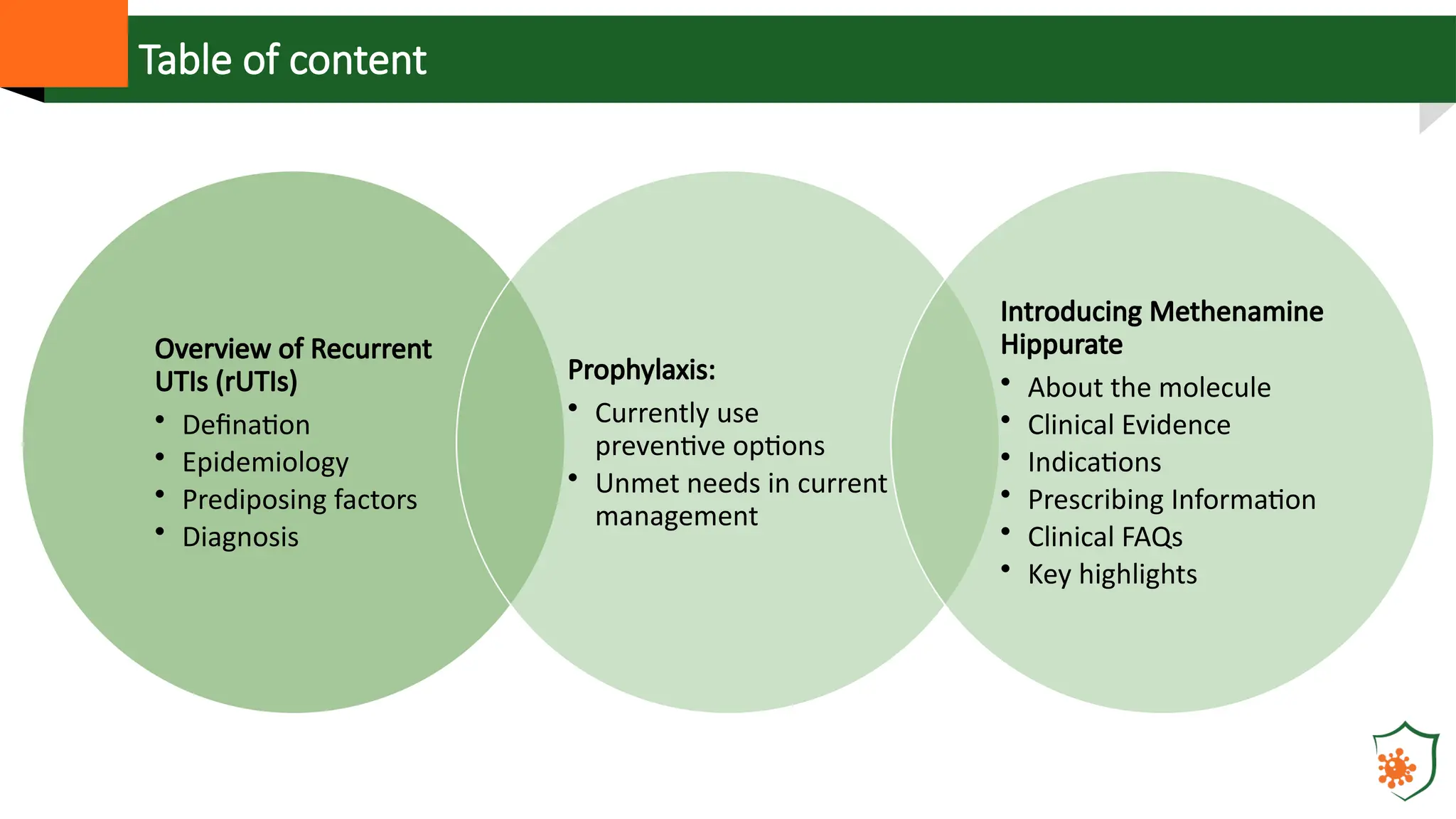 Table of content

Overview of Recurrent UTIs (rUTIs)
• Defination
• Epidemiology
• Prediposing factors
• Diagnosis

Prophylaxis:
• Currently use preventive options
• Unmet needs in current management

Introducing Methenamine Hippurate
• About the molecule
• Clinical Evidence
• Indications
• Prescribing Information
• Clinical FAQs
• Key highlights